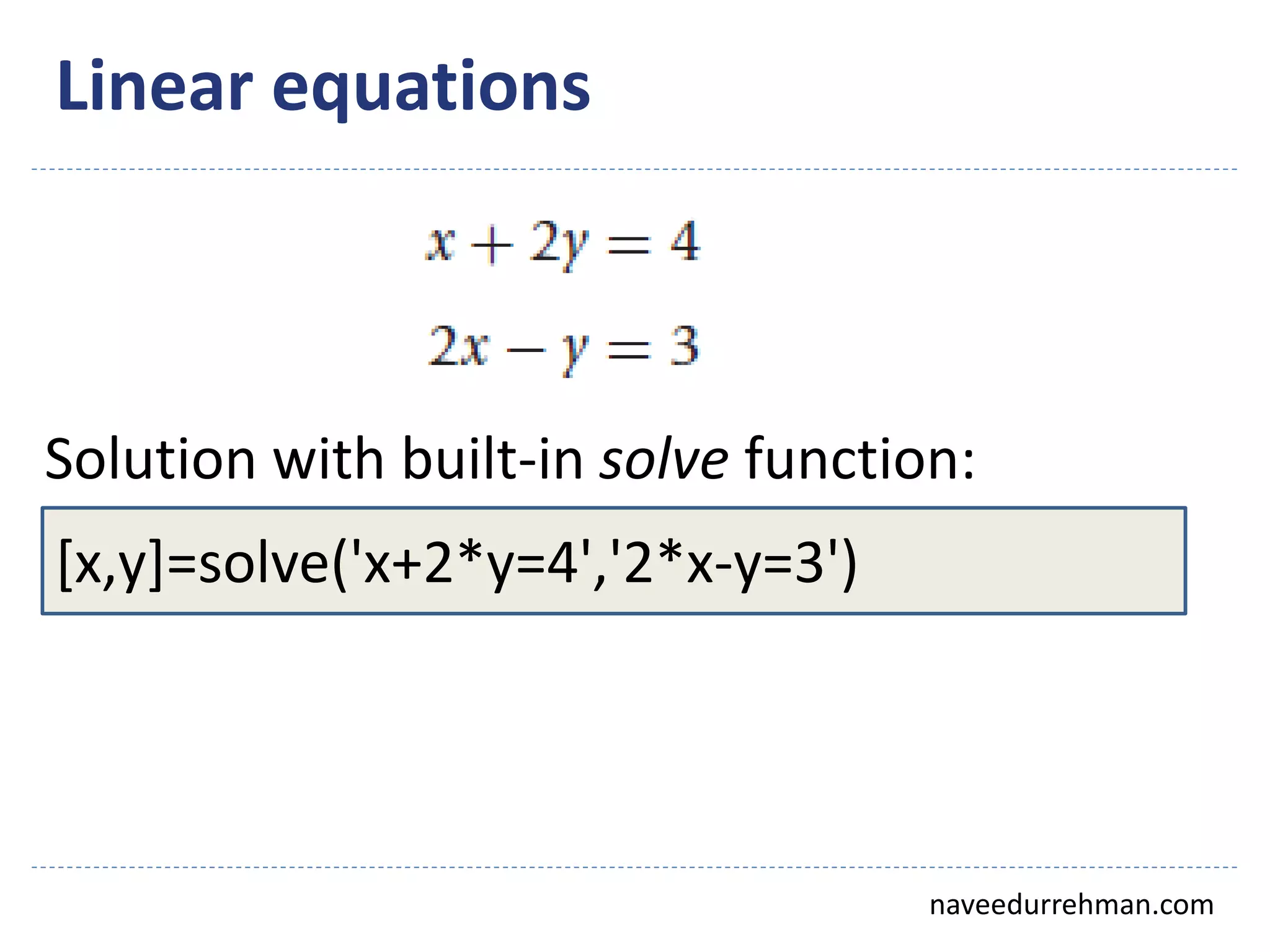 Linear equations

$x + 2y = 4$

$2x - y = 3$

Solution with built-in solve function:

[x,y]=solve('x+2*y=4','2*x-y=3')

naveedurrehman.com